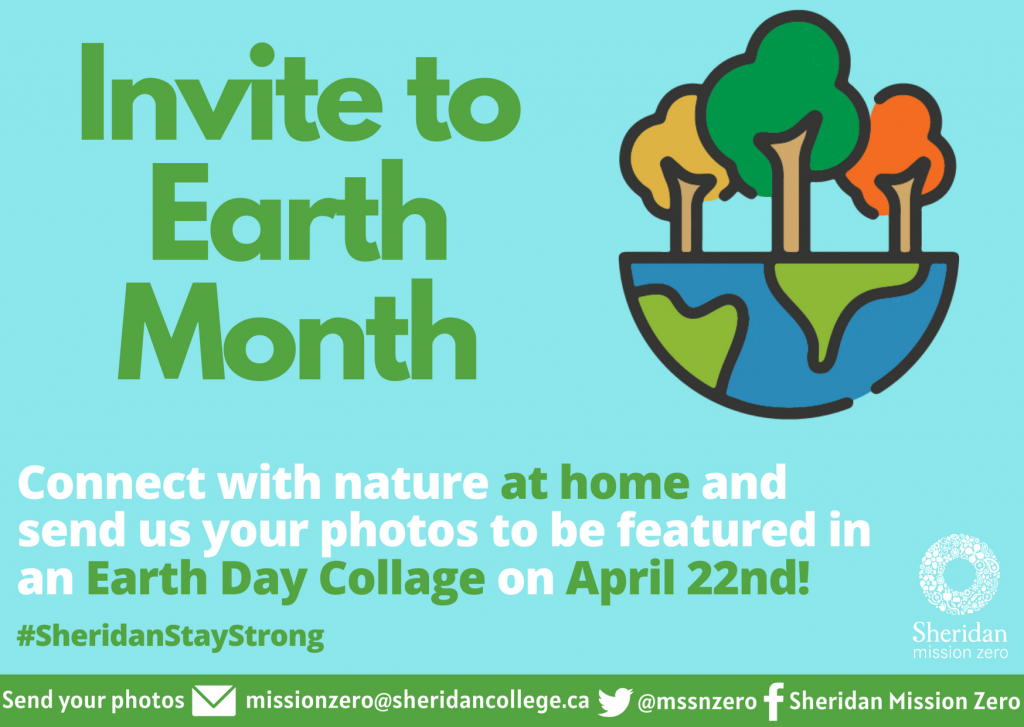 Invite to Earth Month

Connect with nature at home and send us your photos to be featured in an Earth Day Collage on April 22nd!

#SheridanStayStrong

Sheridan mission zero

Send your photos missionzero@sheridancollege.ca @mssnzero Sheridan Mission Zero